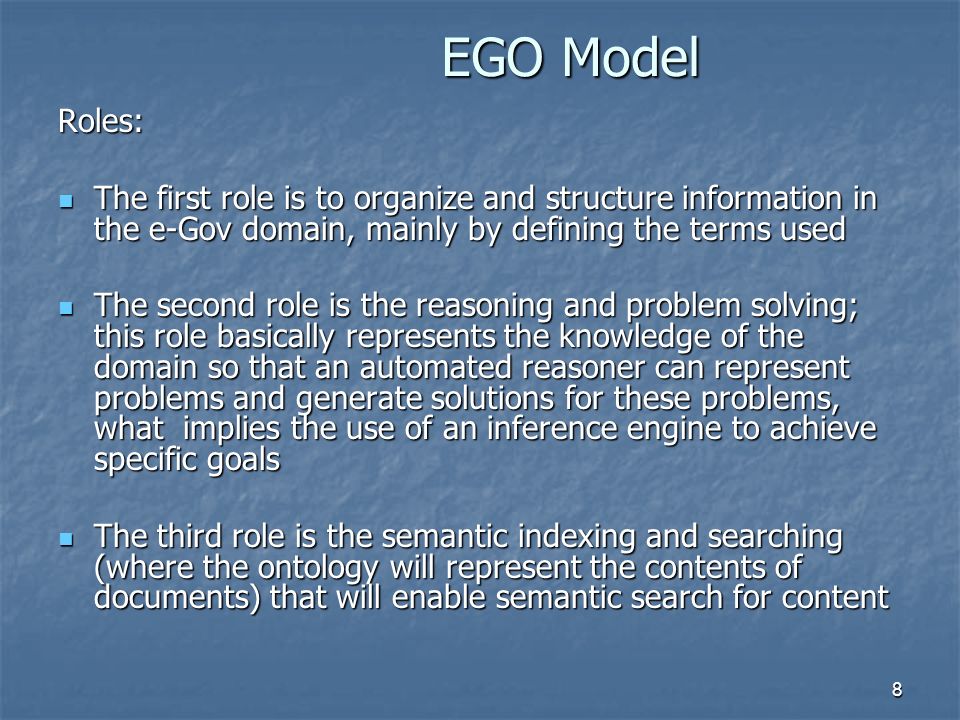 EGO Model

Roles:

- The first role is to organize and structure information in the e-Gov domain, mainly by defining the terms used

- The second role is the reasoning and problem solving; this role basically represents the knowledge of the domain so that an automated reasoner can represent problems and generate solutions for these problems, what implies the use of an inference engine to achieve specific goals

- The third role is the semantic indexing and searching (where the ontology will represent the contents of documents) that will enable semantic search for content

8